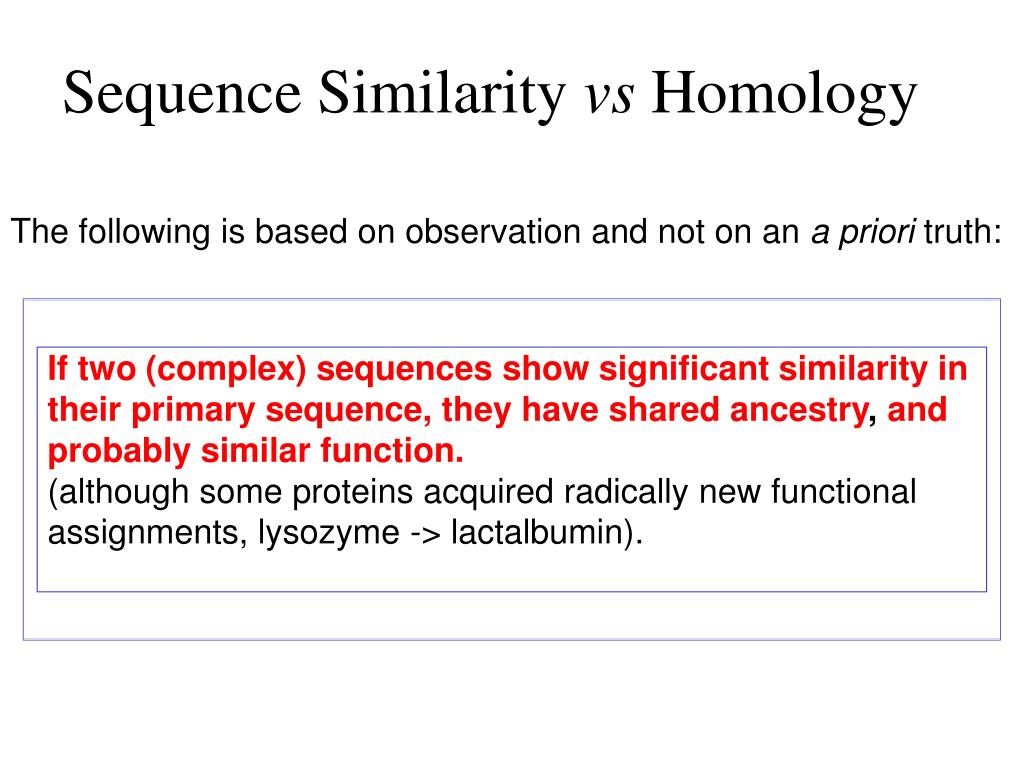 Sequence Similarity vs Homology

The following is based on observation and not on an a priori truth:

If two (complex) sequences show significant similarity in their primary sequence, they have shared ancestry, and probably similar function.
(although some proteins acquired radically new functional assignments, lysozyme -> lactalbumin).